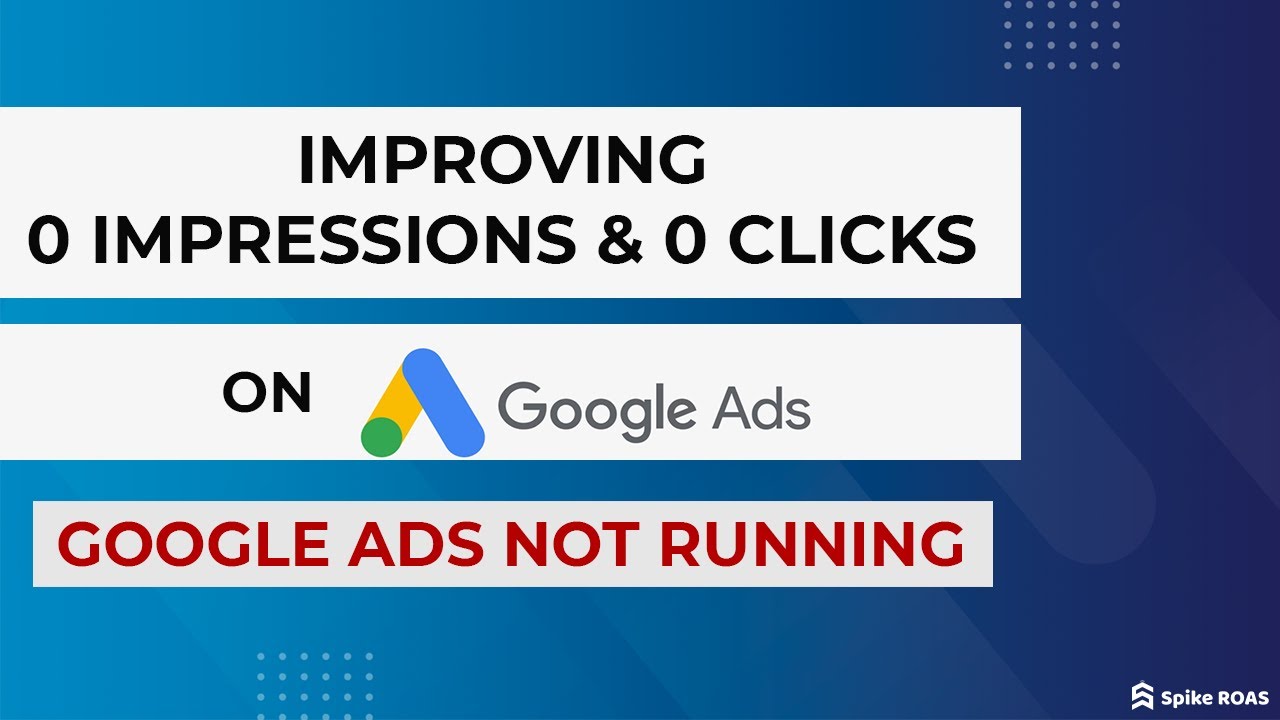 IMPROVING
0 IMPRESSIONS & 0 CLICKS

ON Google Ads

GOOGLE ADS NOT RUNNING

Spike ROAS